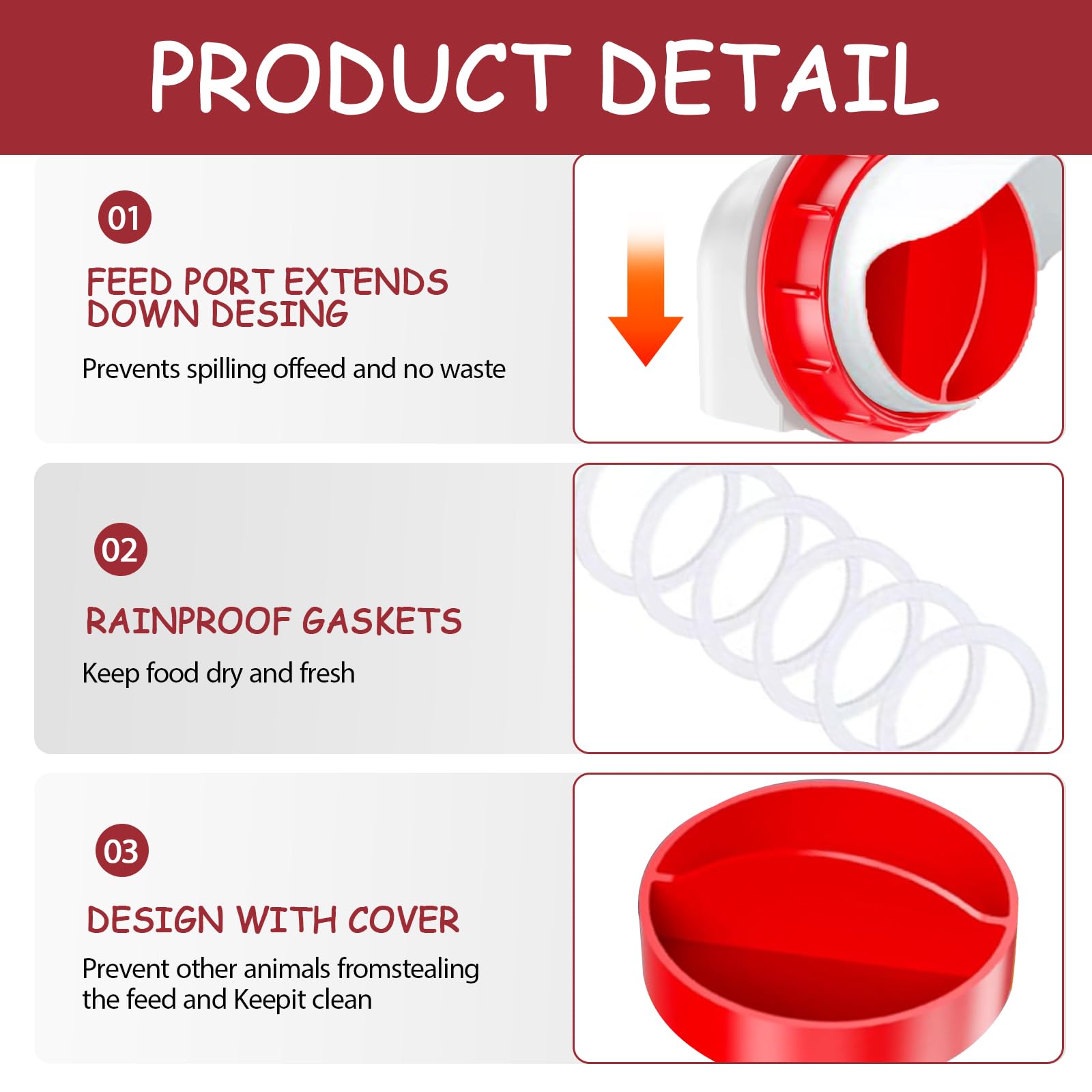 PRODUCT DETAIL

01

FEED PORT EXTENDS DOWN DESING

Prevents spilling offeed and no waste

02

RAINPROOF GASKETS

Keep food dry and fresh

03

DESIGN WITH COVER

Prevent other animals fromstealing the feed and Keepit clean